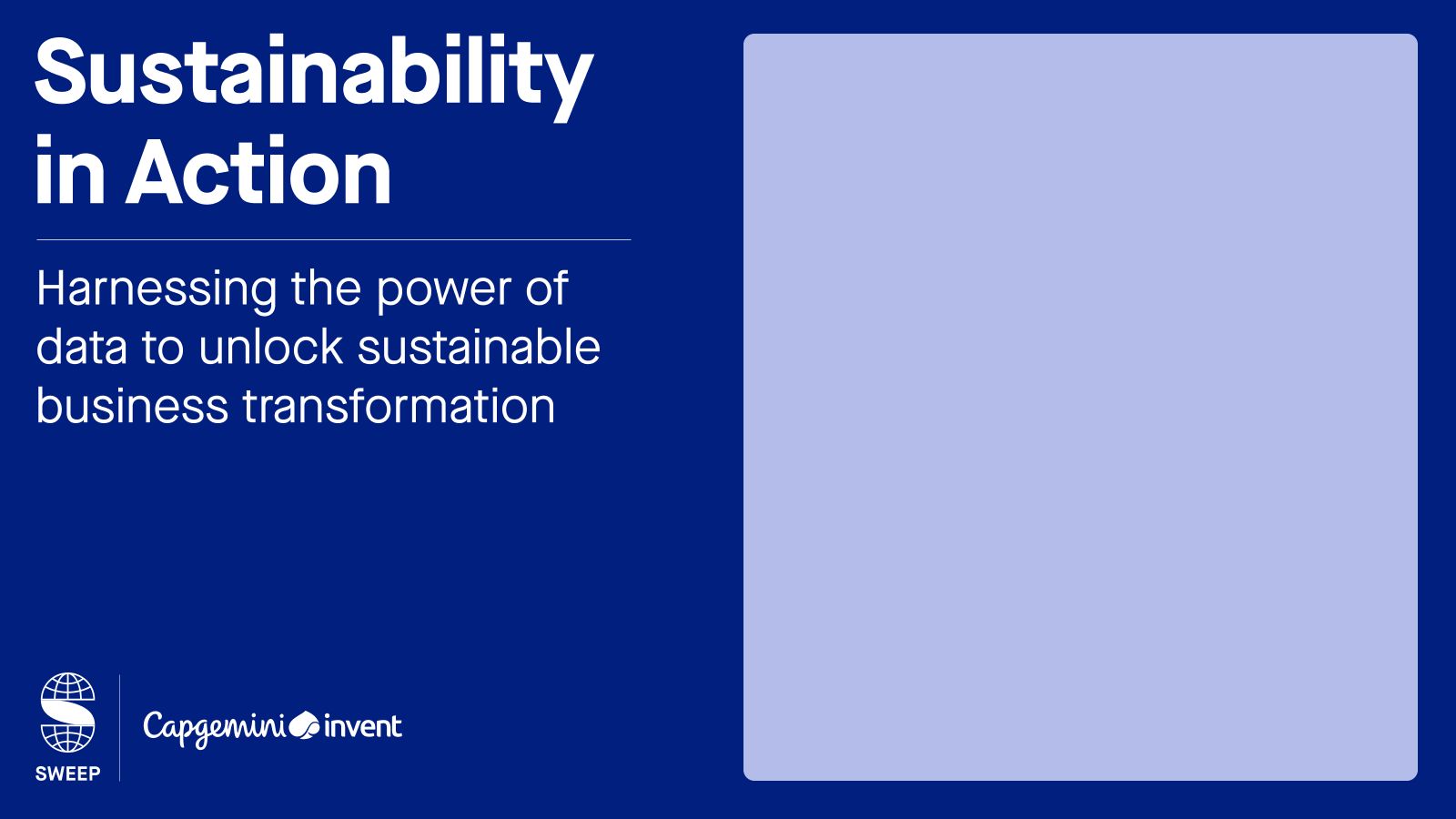 Sustainability in Action

Harnessing the power of data to unlock sustainable business transformation

SWEEP

Capgemini invent